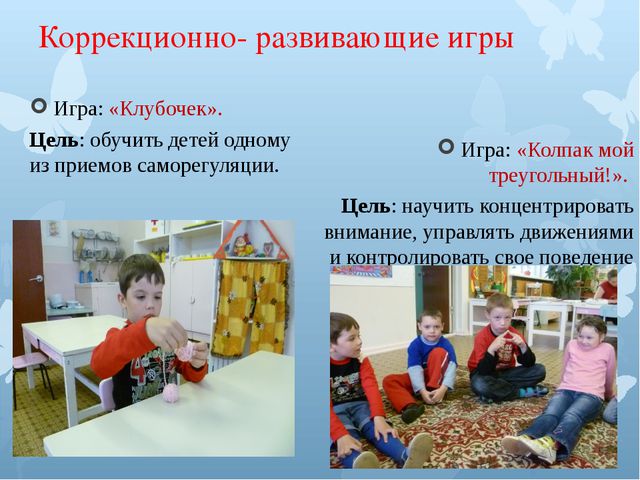 Коррекционно- развивающие игры

Игра: «Клубочек».

Цель: обучить детей одному из приемов саморегуляции.

Игра: «Колпак мой треугольный!».

Цель: научить концентрировать внимание, управлять движениями и контролировать свое поведение